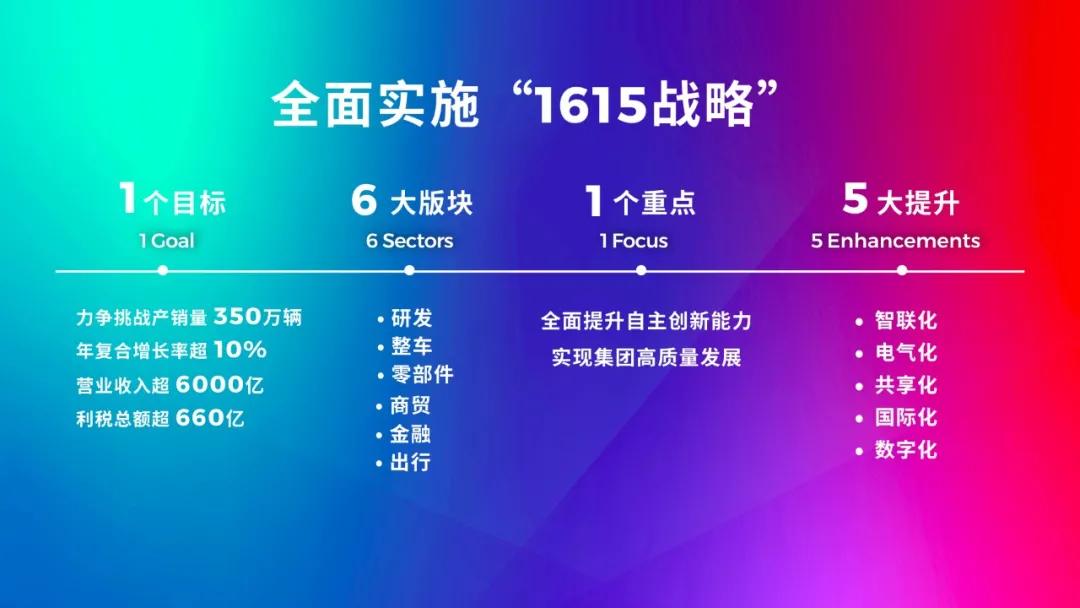 全面实施“1615战略”

1个目标
1 Goal

力争挑战产销量 350万辆
年复合增长率超 10%
营业收入超 6000亿
利税总额超 660亿

6 大版块
6 Sectors

• 研发
• 整车
• 零部件
• 商贸
• 金融
• 出行

1个重点
1 Focus

全面提升自主创新能力
实现集团高质量发展

5 大提升
5 Enhancements

• 智联化
• 电气化
• 共享化
• 国际化
• 数字化